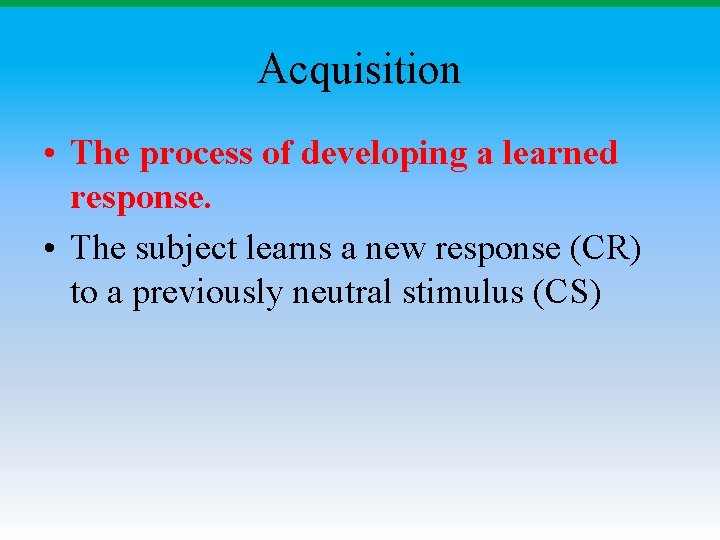 Acquisition

• The process of developing a learned response.

• The subject learns a new response (CR) to a previously neutral stimulus (CS)